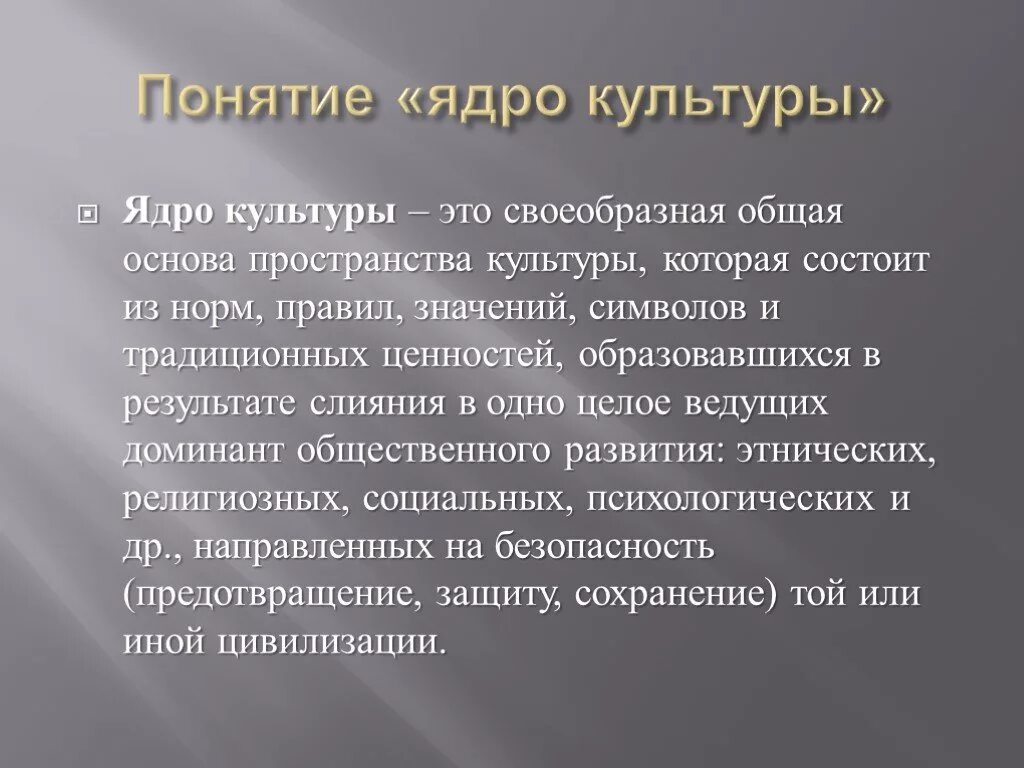 Понятие «ядро культуры»

Ядро культуры – это своеобразная общая основа пространства культуры, которая состоит из норм, правил, значений, символов и традиционных ценностей, образовавшихся в результате слияния в одно целое ведущих доминант общественного развития: этнических, религиозных, социальных, психологических и др., направленных на безопасность (предотвращение, защиту, сохранение) той или иной цивилизации.